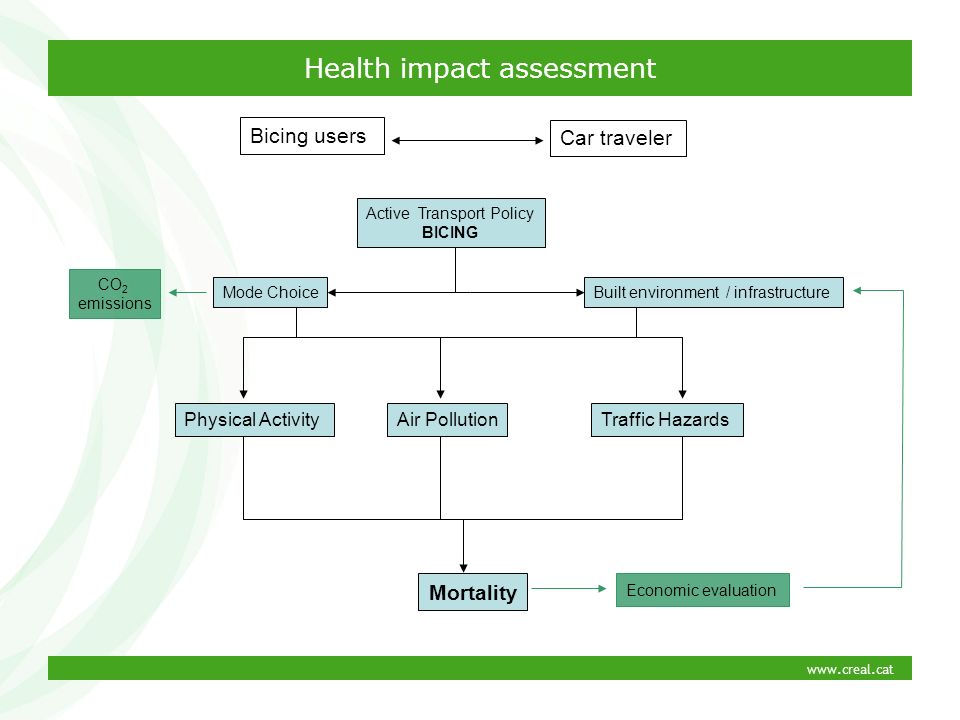 Health impact assessment

Bicing users

Car traveler

Active Transport Policy
BICING

$CO_2$ emissions

Mode Choice

Built environment / infrastructure

Physical Activity

Air Pollution

Traffic Hazards

Mortality

Economic evaluation

www.creal.cat